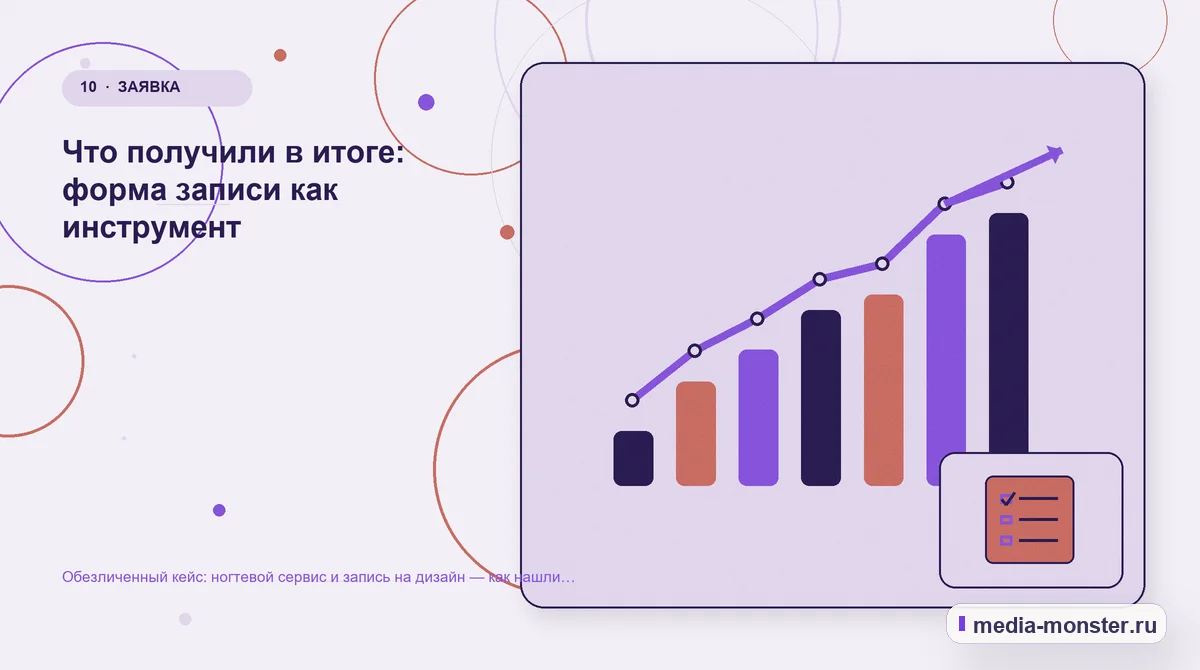 10 · ЗАЯВКА

Что получили в итоге: форма записи как инструмент

Обезличенный кейс: ногтевой сервис и запись на дизайн — как нашли…

media-monster.ru